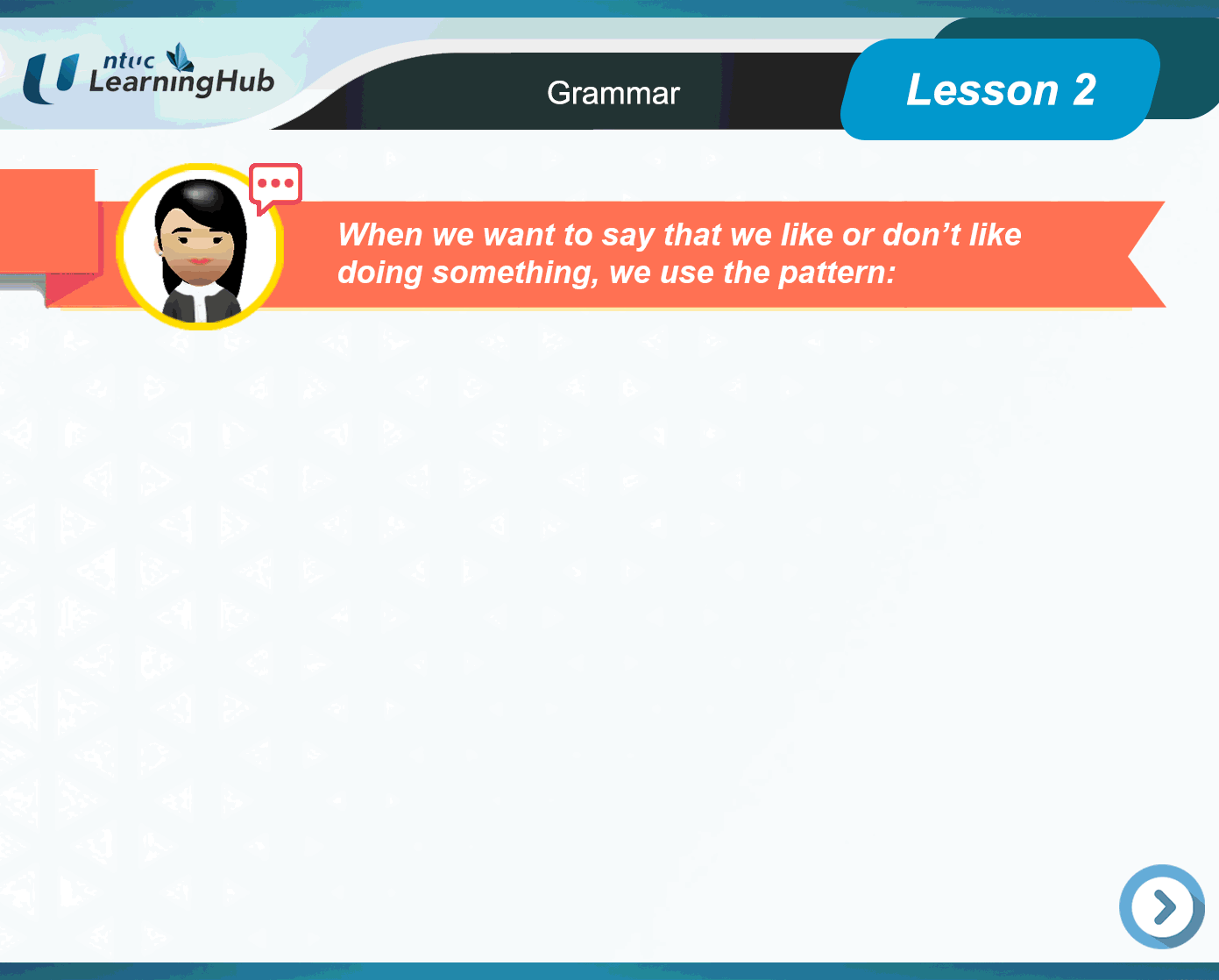 ntuc LearningHub

Grammar

Lesson 2

When we want to say that we like or don't like doing something, we use the pattern: